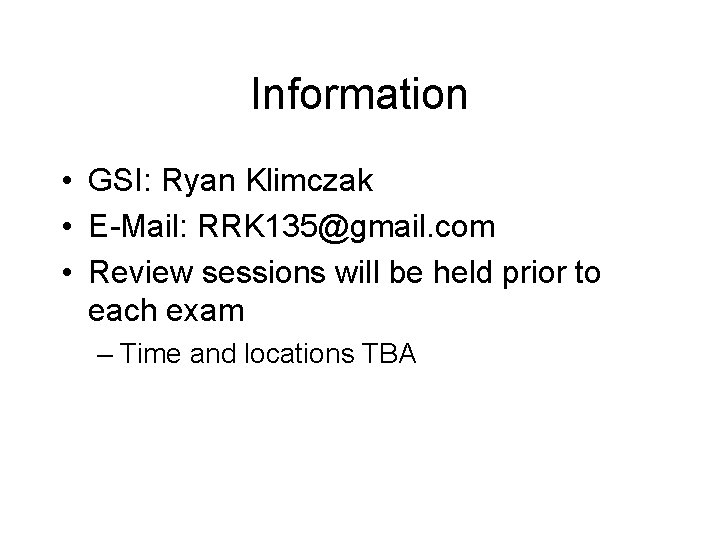 Information

• GSI: Ryan Klimczak
• E-Mail: RRK135@gmail.com
• Review sessions will be held prior to each exam
– Time and locations TBA